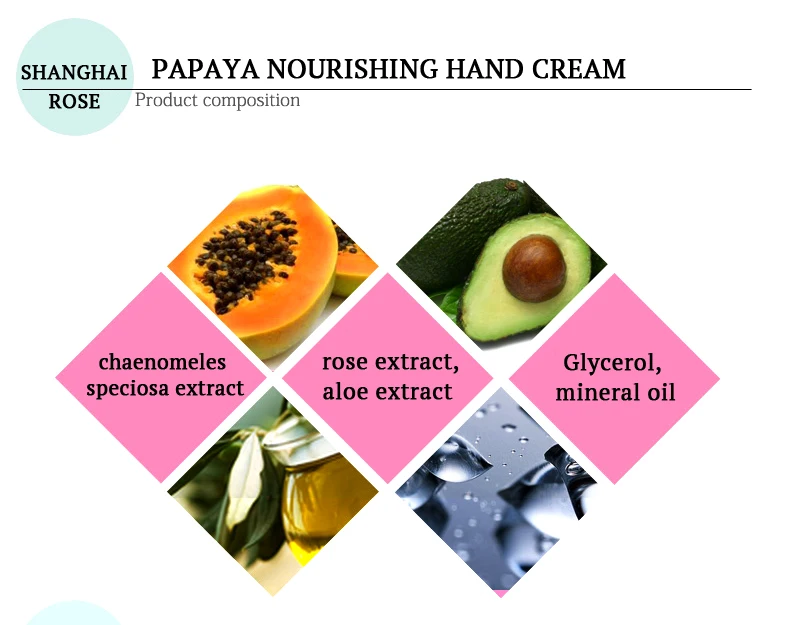 SHANGHAI
ROSE

PAPAYA NOURISHING HAND CREAM

Product composition

chaenomeles speciosa extract

rose extract, aloe extract

Glycerol, mineral oil